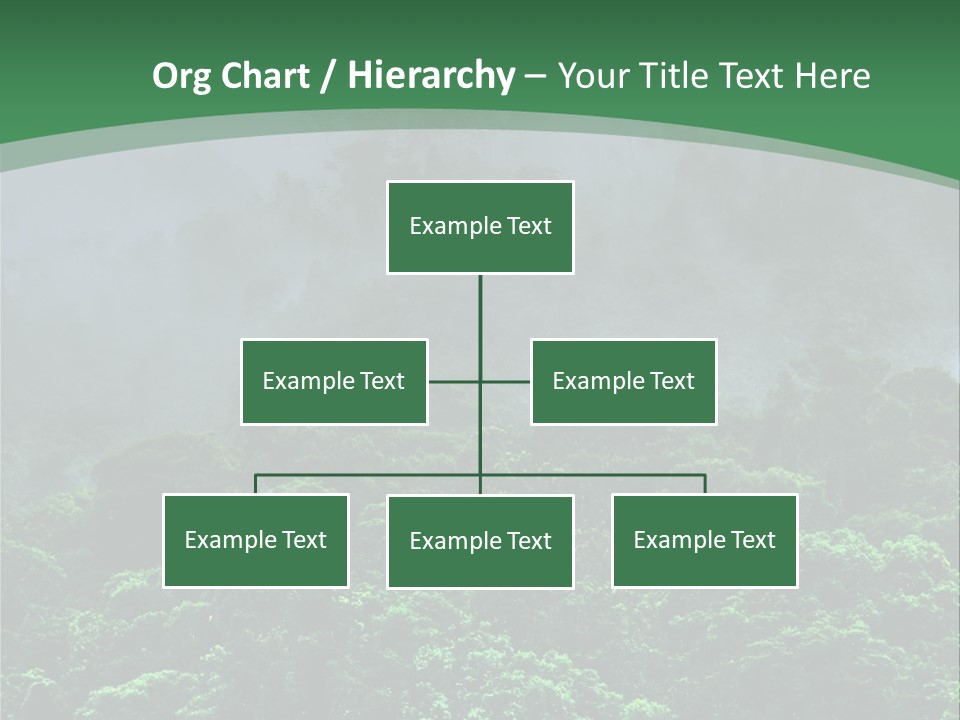 Org Chart / Hierarchy – Your Title Text Here

Example Text

Example Text

Example Text

Example Text

Example Text

Example Text